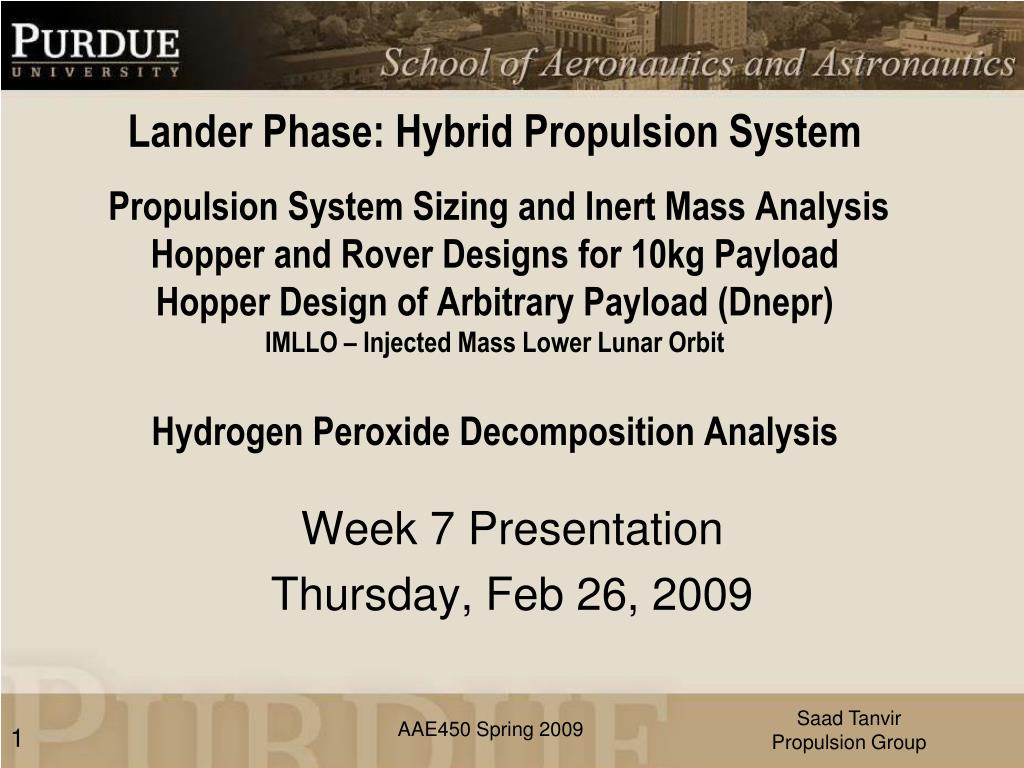 PURDUE
UNIVERSITY

School of Aeronautics and Astronautics

Lander Phase: Hybrid Propulsion System

Propulsion System Sizing and Inert Mass Analysis
Hopper and Rover Designs for 10kg Payload
Hopper Design of Arbitrary Payload (Dnepr)
IMLLO – Injected Mass Lower Lunar Orbit

Hydrogen Peroxide Decomposition Analysis

Week 7 Presentation
Thursday, Feb 26, 2009

1

AAE450 Spring 2009

Saad Tanvir
Propulsion Group